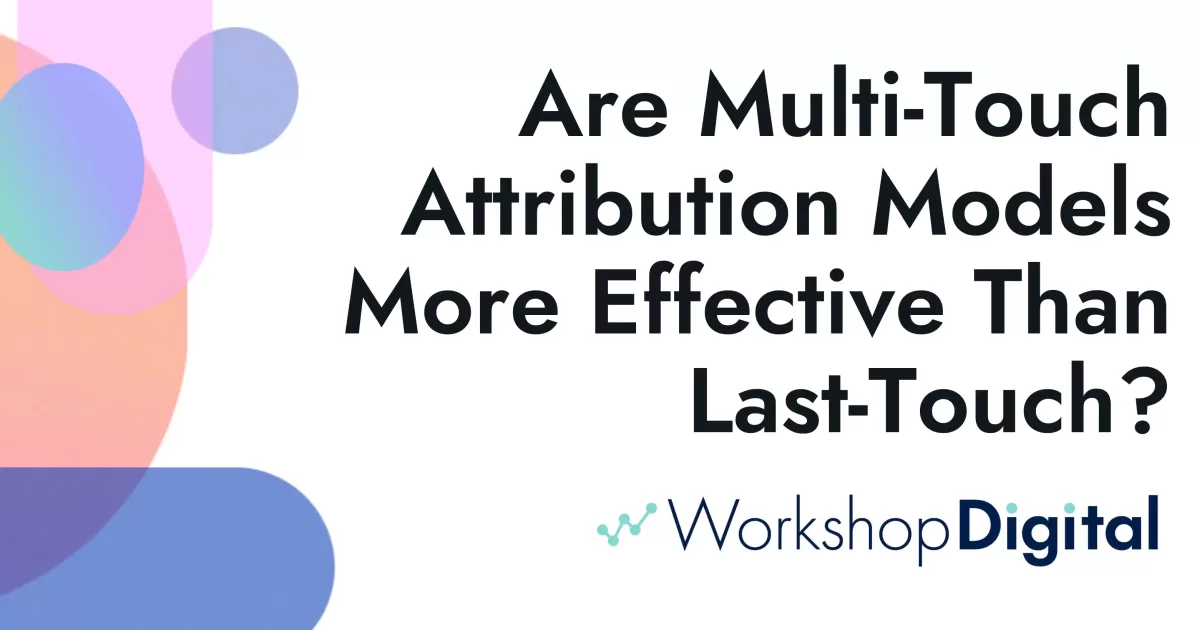 Are Multi-Touch Attribution Models More Effective Than Last-Touch?

WorkshopDigital